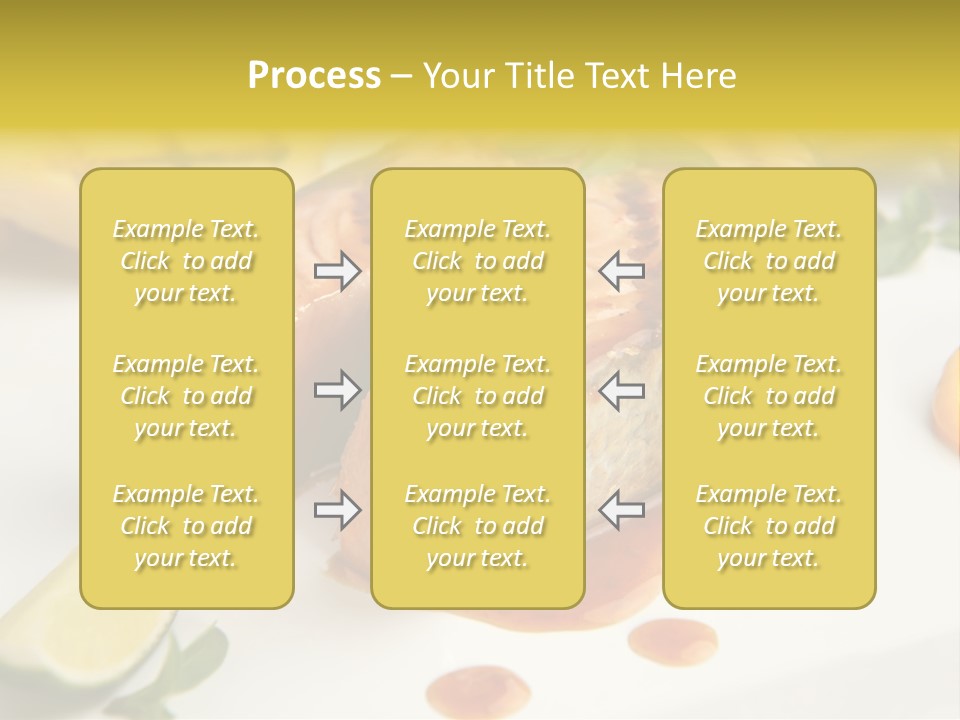 Process – Your Title Text Here

Example Text. Click to add your text.

Example Text. Click to add your text.

Example Text. Click to add your text.

Example Text. Click to add your text.

Example Text. Click to add your text.

Example Text. Click to add your text.

Example Text. Click to add your text.

Example Text. Click to add your text.

Example Text. Click to add your text.